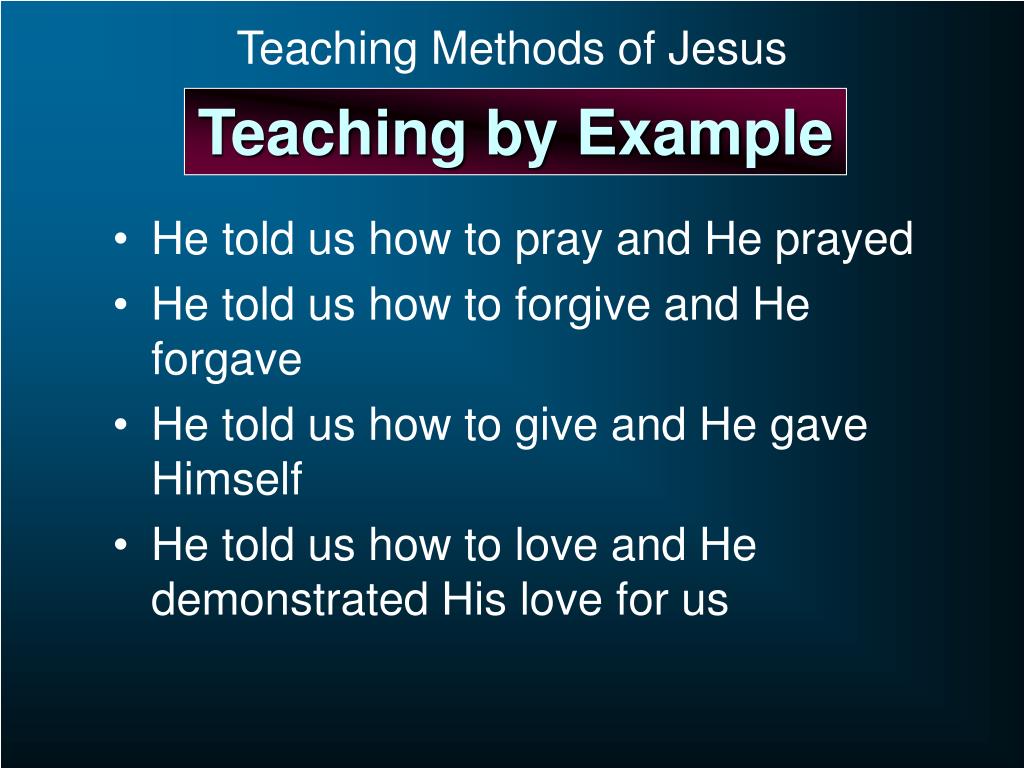 Teaching Methods of Jesus

Teaching by Example

• He told us how to pray and He prayed
• He told us how to forgive and He forgave
• He told us how to give and He gave Himself
• He told us how to love and He demonstrated His love for us